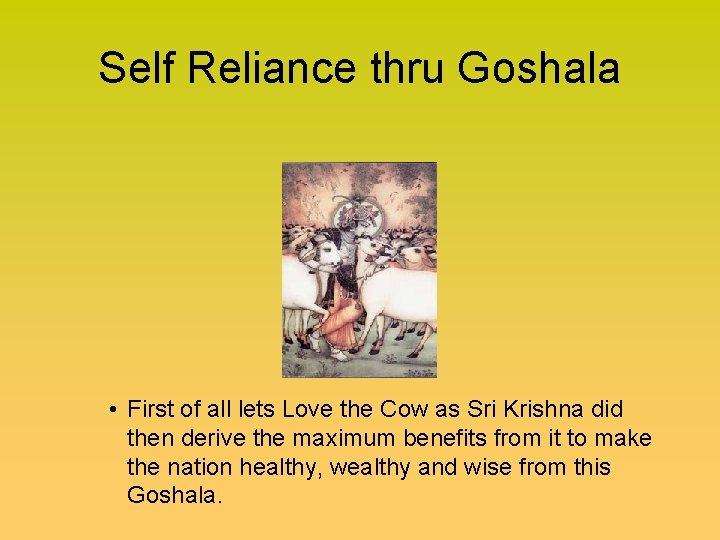 Self Reliance thru Goshala

• First of all lets Love the Cow as Sri Krishna did then derive the maximum benefits from it to make the nation healthy, wealthy and wise from this Goshala.